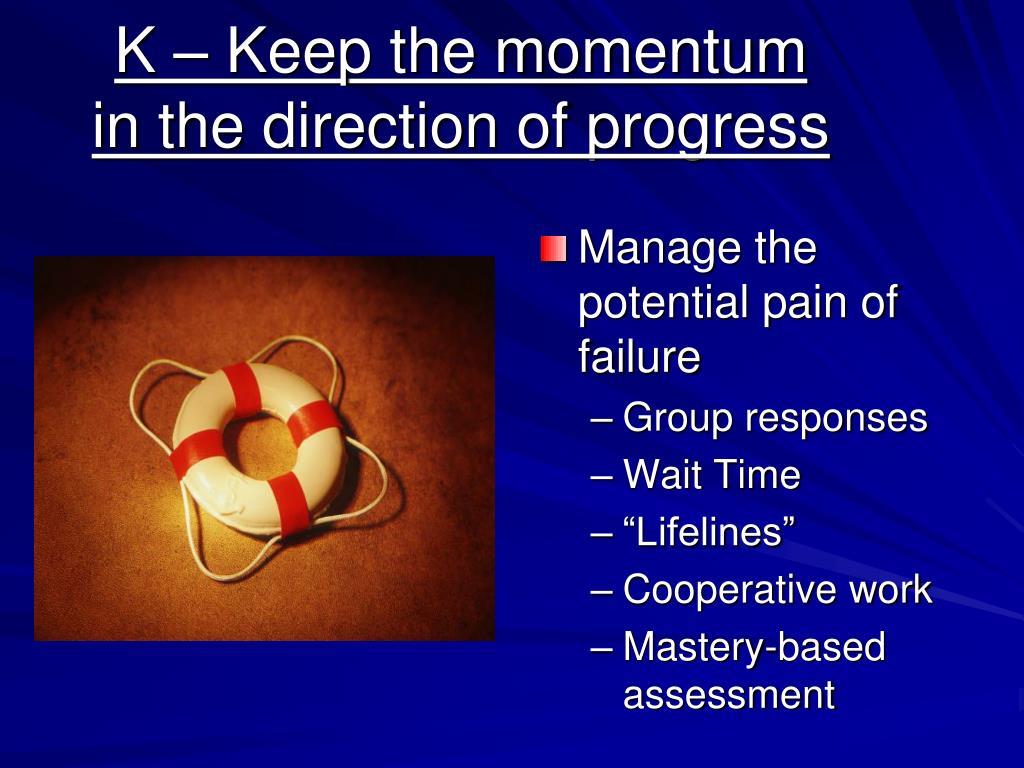 K – Keep the momentum in the direction of progress

Manage the potential pain of failure
– Group responses
– Wait Time
– “Lifelines”
– Cooperative work
– Mastery-based assessment